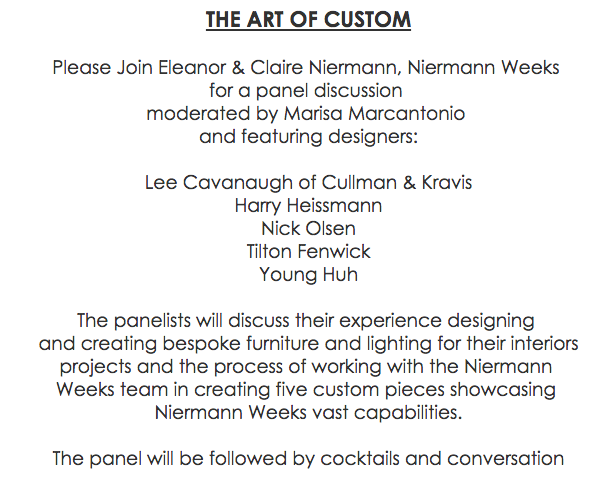 THE ART OF CUSTOM

Please Join Eleanor & Claire Niermann, Niermann Weeks for a panel discussion moderated by Marisa Marcantonio and featuring designers:

Lee Cavanaugh of Cullman & Kravis
Harry Heissmann
Nick Olsen
Tilton Fenwick
Young Huh

The panelists will discuss their experience designing and creating bespoke furniture and lighting for their interiors projects and the process of working with the Niermann Weeks team in creating five custom pieces showcasing Niermann Weeks vast capabilities.

The panel will be followed by cocktails and conversation